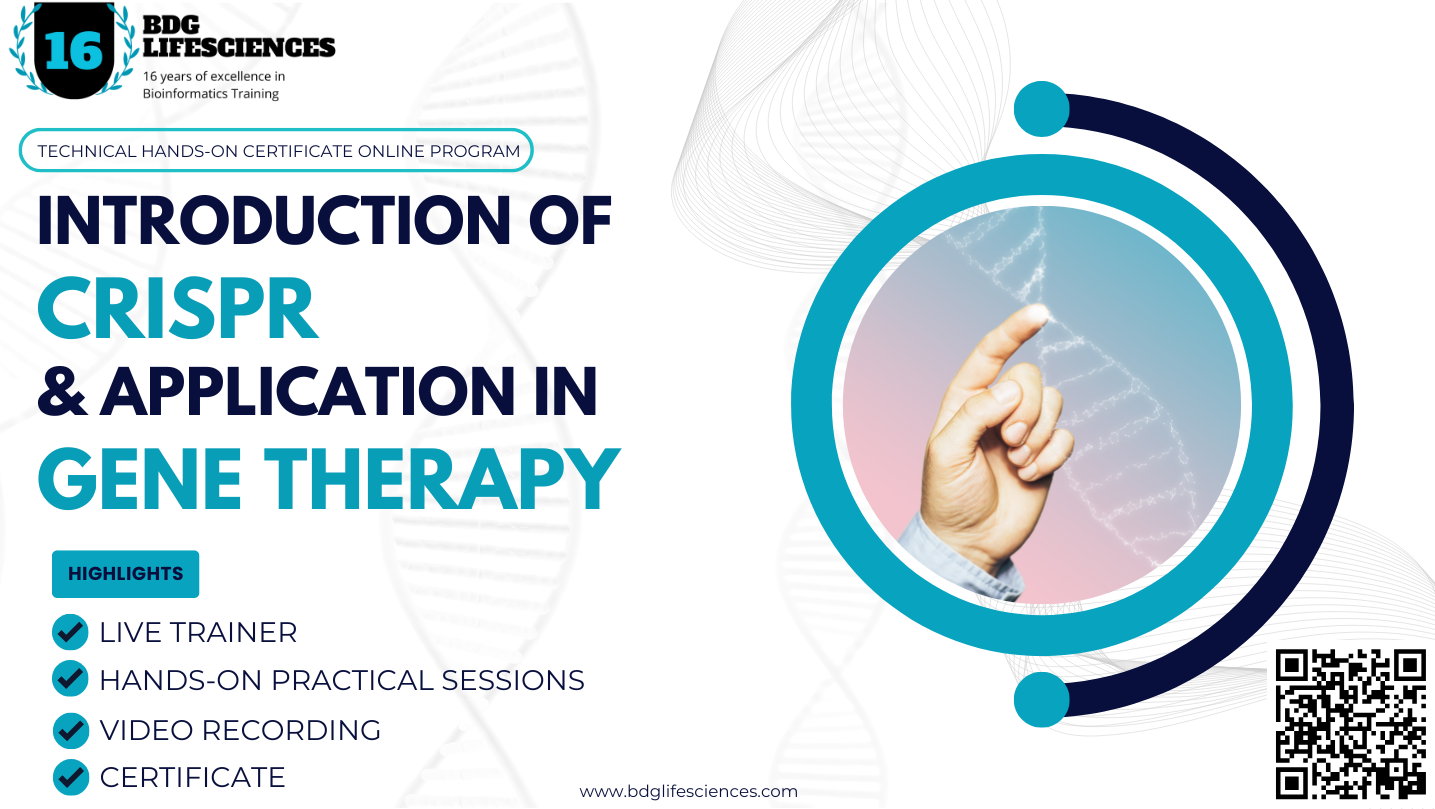 16
BDG LIFESCIENCES
16 years of excellence in Bioinformatics Training

TECHNICAL HANDS-ON CERTIFICATE ONLINE PROGRAM

INTRODUCTION OF CRISPR & APPLICATION IN GENE THERAPY

HIGHLIGHTS

LIVE TRAINER
HANDS-ON PRACTICAL SESSIONS
VIDEO RECORDING
CERTIFICATE

www.bdglifesciences.com